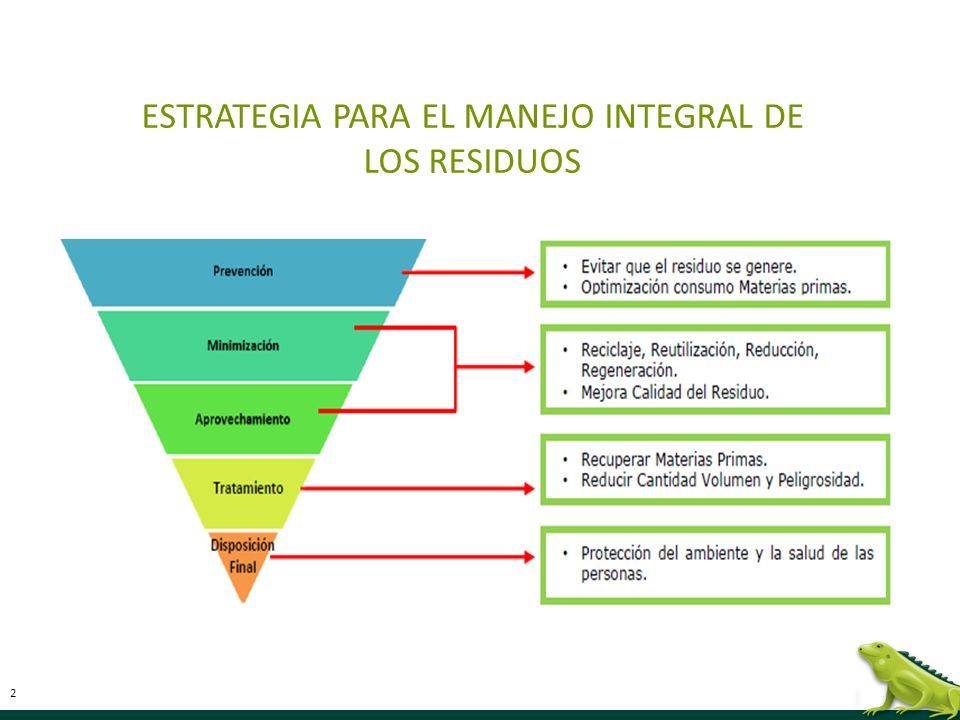 ESTRATEGIA PARA EL MANEJO INTEGRAL DE LOS RESIDUOS

Prevención

Minimización

Aprovechamiento

Tratamiento

Disposición Final

• Evitar que el residuo se genere.
• Optimización consumo Materias primas.

• Reciclaje, Reutilización, Reducción, Regeneración.
• Mejora Calidad del Residuo.

• Recuperar Materias Primas.
• Reducir Cantidad Volumen y Peligrosidad.

• Protección del ambiente y la salud de las personas.

2